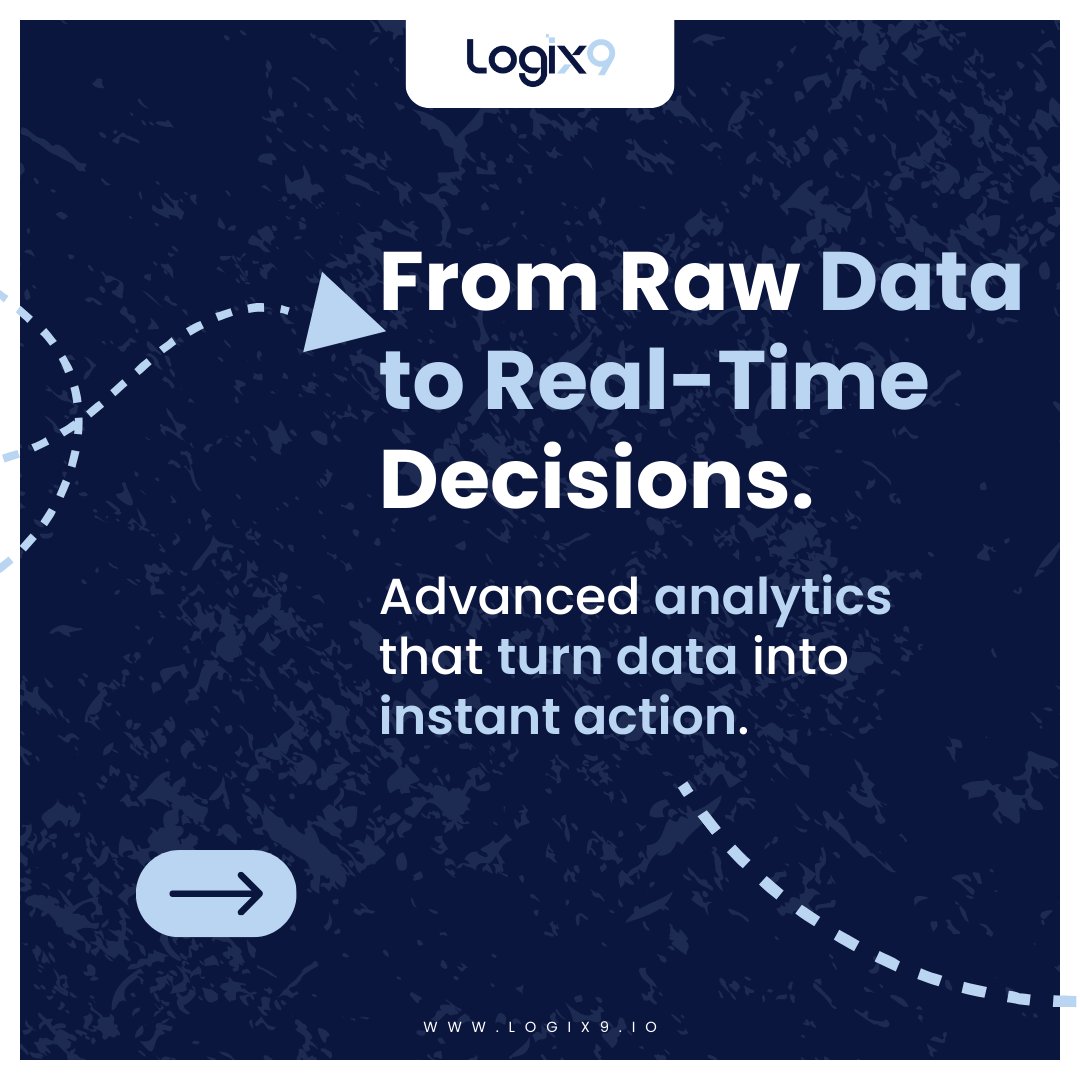 Logix9

From Raw Data to Real-Time Decisions.

Advanced analytics that turn data into instant action.

WWW.LOGIX9.IO